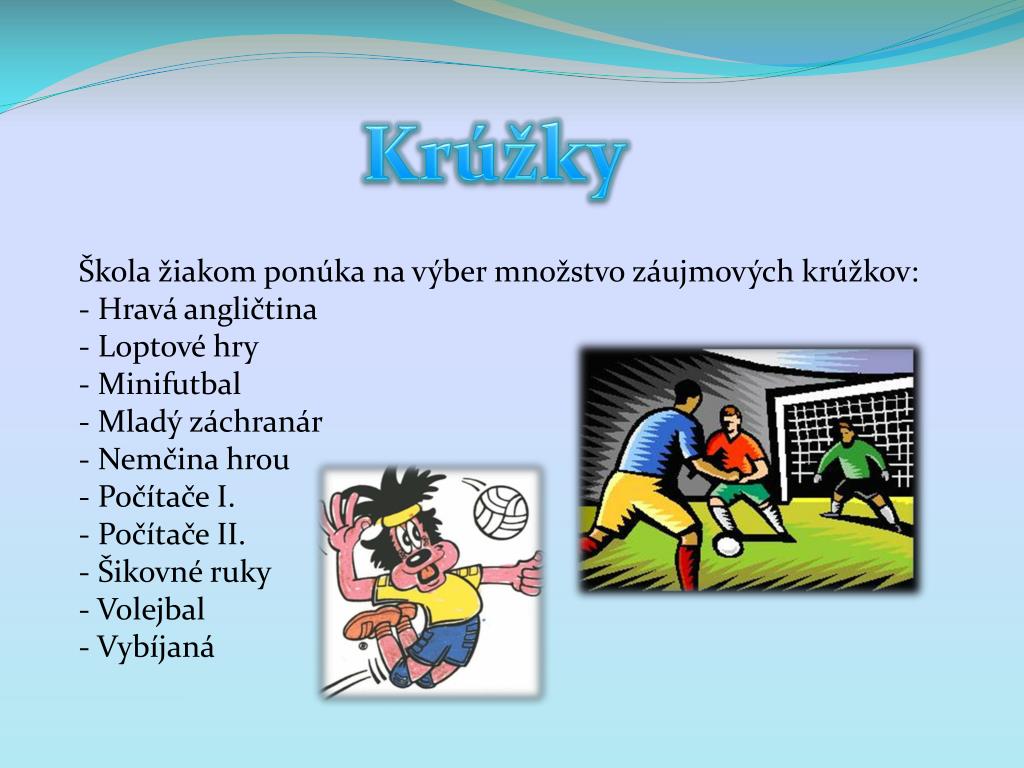 Krúžky

Škola žiakom ponúka na výber množstvo záujmových krúžkov:
- Hravá angličtina
- Loptové hry
- Minifutbal
- Mladý záchranár
- Nemčina hrou
- Počítače I.
- Počítače II.
- Šikovné ruky
- Volejbal
- Vybíjaná